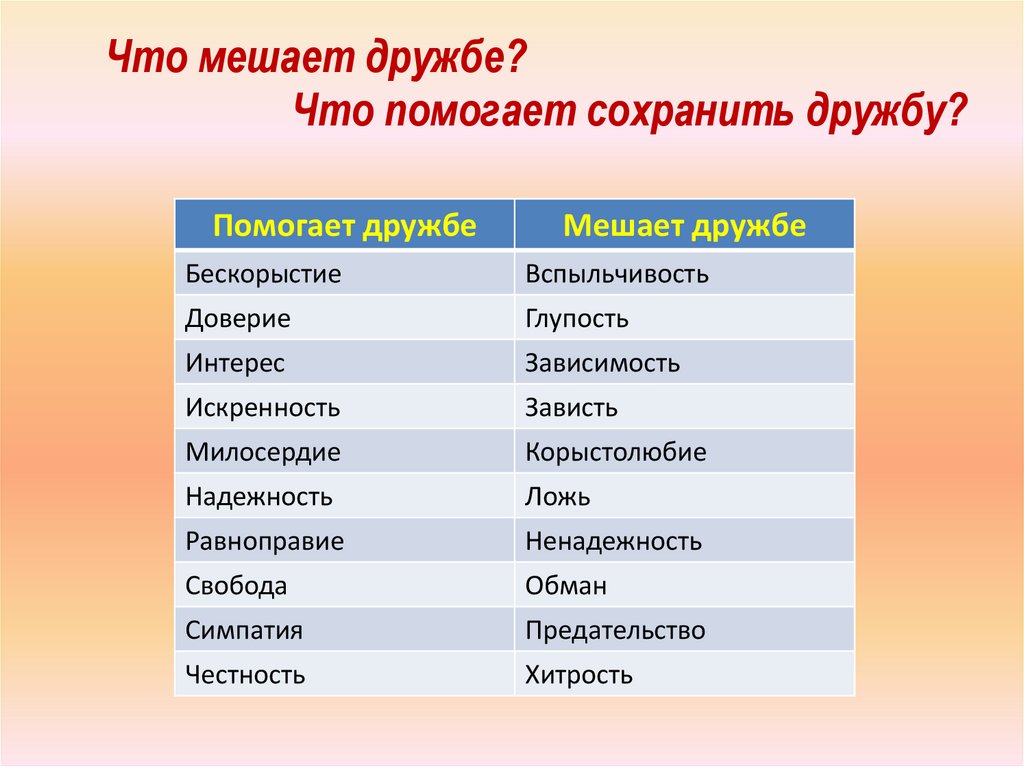 Что мешает дружбе?
Что помогает сохранить дружбу?

| Помогает дружбе | Мешает дружбе |
|---|---|
| Бескорыстие | Вспыльчивость |
| Доверие | Глупость |
| Интерес | Зависимость |
| Искренность | Зависть |
| Милосердие | Корыстолюбие |
| Надежность | Ложь |
| Равноправие | Ненадежность |
| Свобода | Обман |
| Симпатия | Предательство |
| Честность | Хитрость |